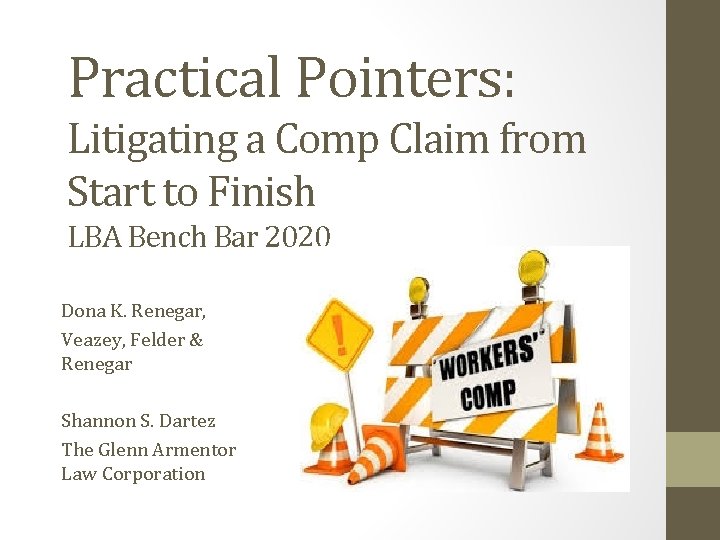 Practical Pointers:
Litigating a Comp Claim from Start to Finish
LBA Bench Bar 2020

Dona K. Renegar,
Veazey, Felder & Renegar

Shannon S. Dartez
The Glenn Armentor Law Corporation

!

WORKERS' COMP